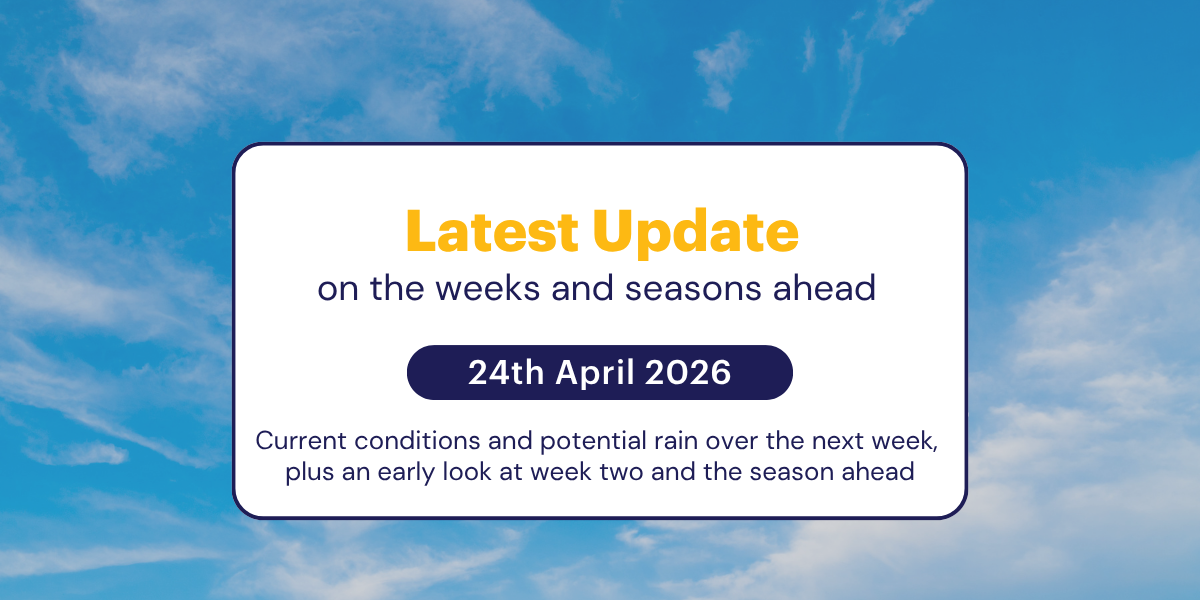 Latest Update
on the weeks and seasons ahead

24th April 2026

Current conditions and potential rain over the next week, plus an early look at week two and the season ahead